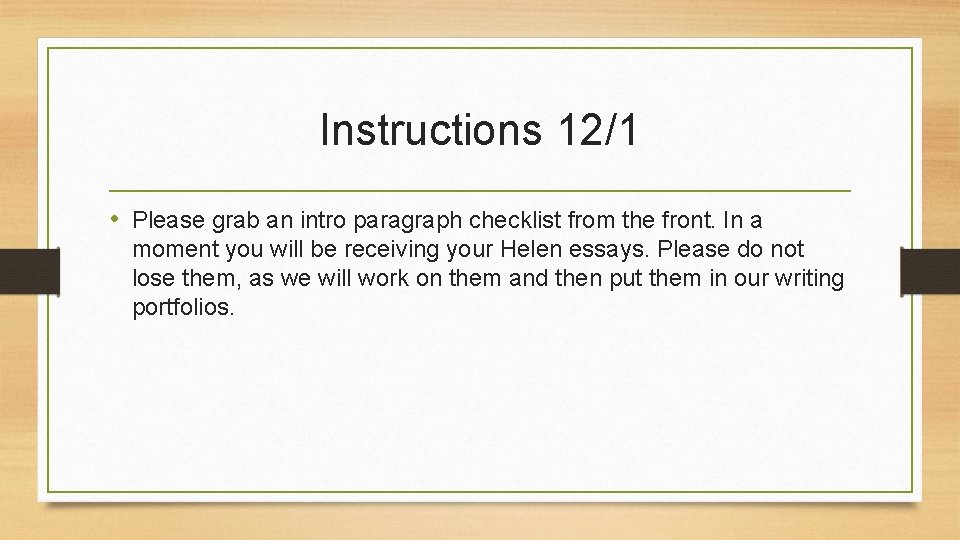 Instructions 12/1

• Please grab an intro paragraph checklist from the front. In a moment you will be receiving your Helen essays. Please do not lose them, as we will work on them and then put them in our writing portfolios.